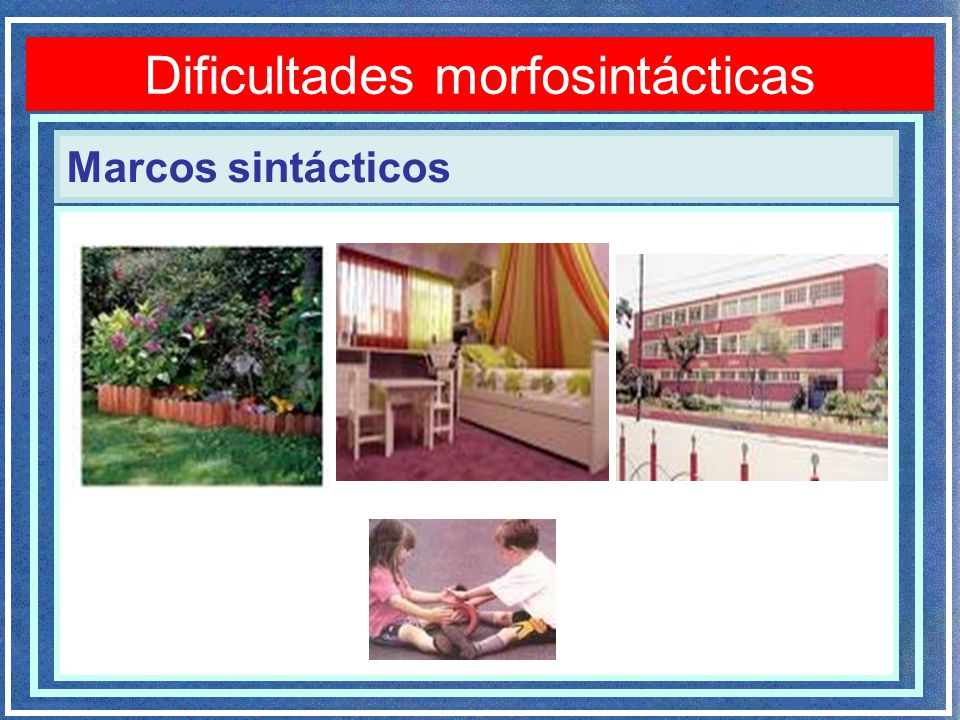 Dificultades morfosintácticas

Marcos sintácticos